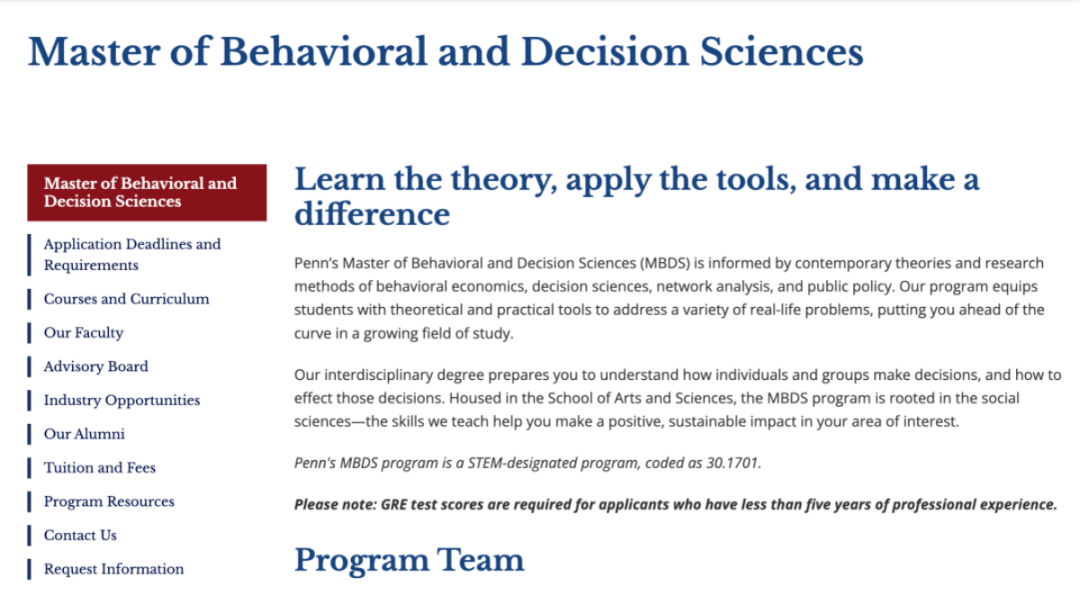 Master of Behavioral and Decision Sciences

Master of Behavioral and Decision Sciences

Application Deadlines and Requirements

Courses and Curriculum

Our Faculty

Advisory Board

Industry Opportunities

Our Alumni

Tuition and Fees

Program Resources

Contact Us

Request Information

Learn the theory, apply the tools, and make a difference

Penn's Master of Behavioral and Decision Sciences (MBDS) is informed by contemporary theories and research methods of behavioral economics, decision sciences, network analysis, and public policy. Our program equips students with theoretical and practical tools to address a variety of real-life problems, putting you ahead of the curve in a growing field of study.

Our interdisciplinary degree prepares you to understand how individuals and groups make decisions, and how to effect those decisions. Housed in the School of Arts and Sciences, the MBDS program is rooted in the social sciences—the skills we teach help you make a positive, sustainable impact in your area of interest.

Penn's MBDS program is a STEM-designated program, coded as 30.1701.

Please note: GRE test scores are required for applicants who have less than five years of professional experience.

Program Team